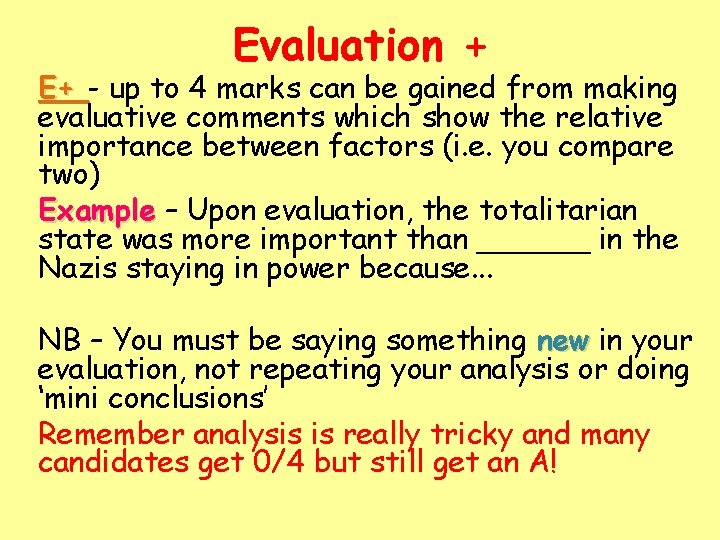 Evaluation +

E+ - up to 4 marks can be gained from making evaluative comments which show the relative importance between factors (i.e. you compare two)

Example – Upon evaluation, the totalitarian state was more important than ______ in the Nazis staying in power because…

NB – You must be saying something new in your evaluation, not repeating your analysis or doing 'mini conclusions'

Remember analysis is really tricky and many candidates get 0/4 but still get an A!